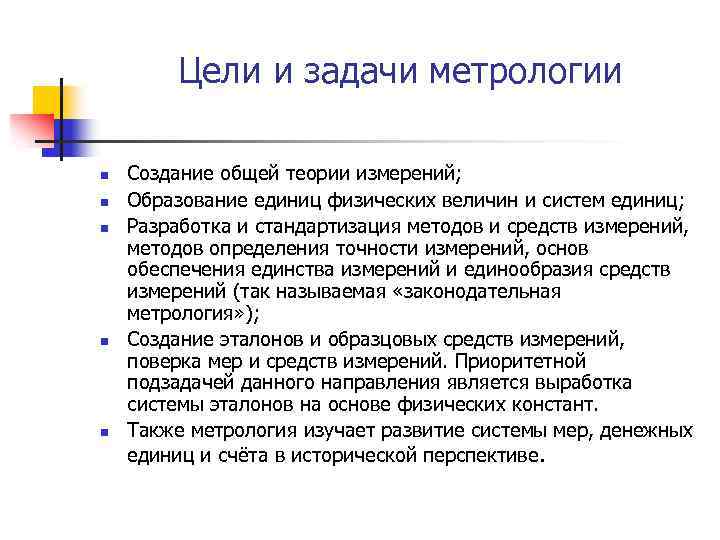 Цели и задачи метрологии

- Создание общей теории измерений;
- Образование единиц физических величин и систем единиц;
- Разработка и стандартизация методов и средств измерений, методов определения точности измерений, основ обеспечения единства измерений и единообразия средств измерений (так называемая «законодательная метрология»);
- Создание эталонов и образцовых средств измерений, поверка мер и средств измерений. Приоритетной подзадачей данного направления является выработка системы эталонов на основе физических констант.
- Также метрология изучает развитие системы мер, денежных единиц и счёта в исторической перспективе.